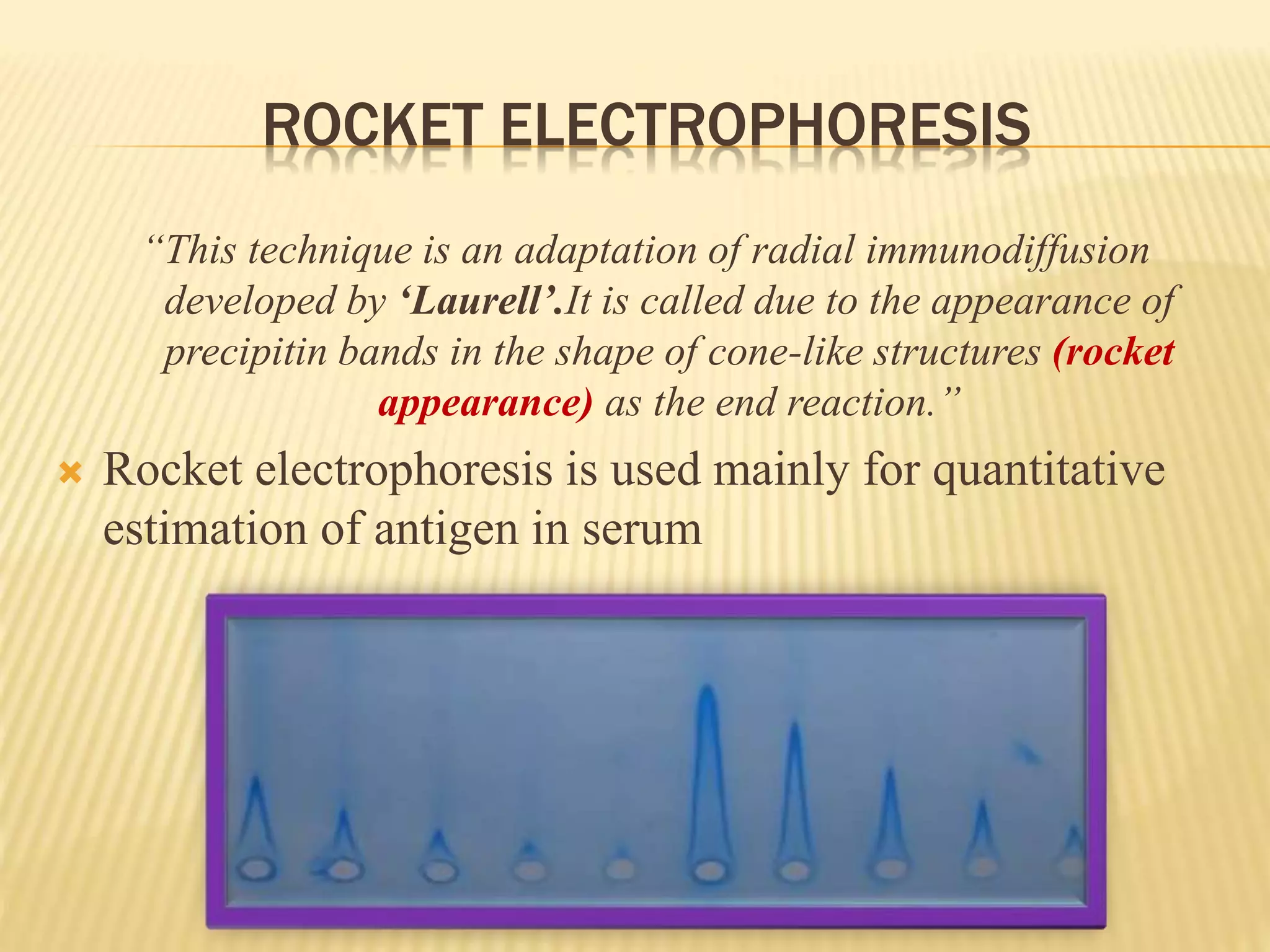 ROCKET ELECTROPHORESIS

“This technique is an adaptation of radial immunodiffusion developed by ‘Laurell’.It is called due to the appearance of precipitin bands in the shape of cone-like structures (rocket appearance) as the end reaction.”

Rocket electrophoresis is used mainly for quantitative estimation of antigen in serum